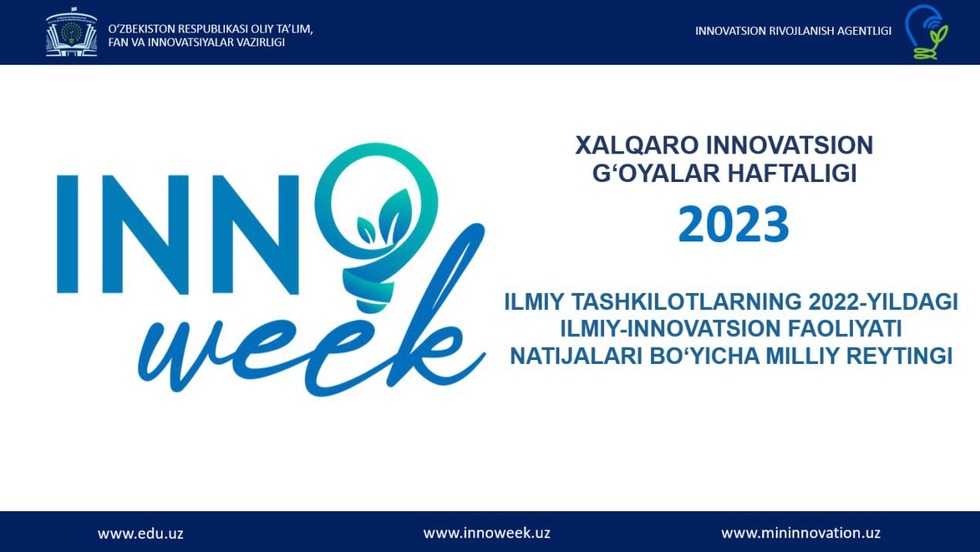 O'ZBEKISTON RESPUBLIKASI OLIY TA'LIM, FAN VA INNOVATSIYALAR VAZIRLIGI

INNOVATSION RIVOJLANISH AGENTLIGI

INNO week

XALQARO INNOVATSION G'OYALAR HAFTALIGI

2023

ILMIY TASHKILOTLARNING 2022-YILDAGI ILMIY-INNOVATSION FAOLIYATI NATIJALARI BO'YICHA MILLIY REYTINGI

www.edu.uz

www.innoweek.uz

www.mininnovation.uz